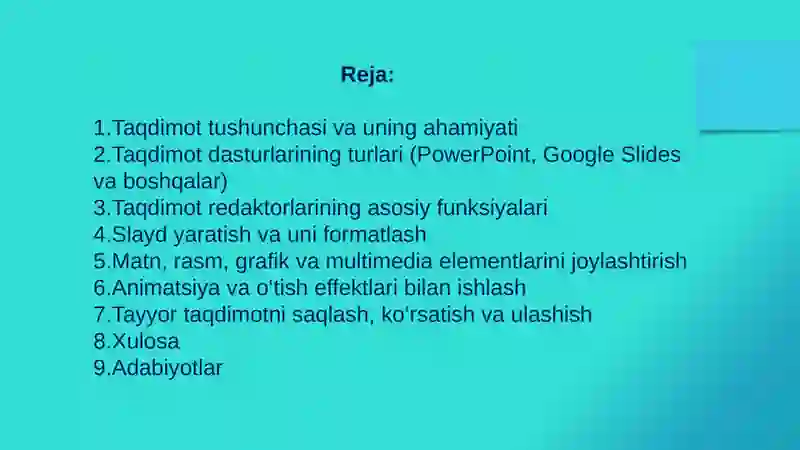 Reja:

1.Taqdimot tushunchasi va uning ahamiyati
2.Taqdimot dasturlarining turlari (PowerPoint, Google Slides va boshqalar)
3.Taqdimot redaktorlarining asosiy funksiyalari
4.Slayd yaratish va uni formatlash
5.Matn, rasm, grafik va multimedia elementlarini joylashtirish
6.Animatsiya va o'tish effektlari bilan ishlash
7.Tayyor taqdimotni saqlash, ko'rsatish va ulashish
8.Xulosa
9.Adabiyotlar